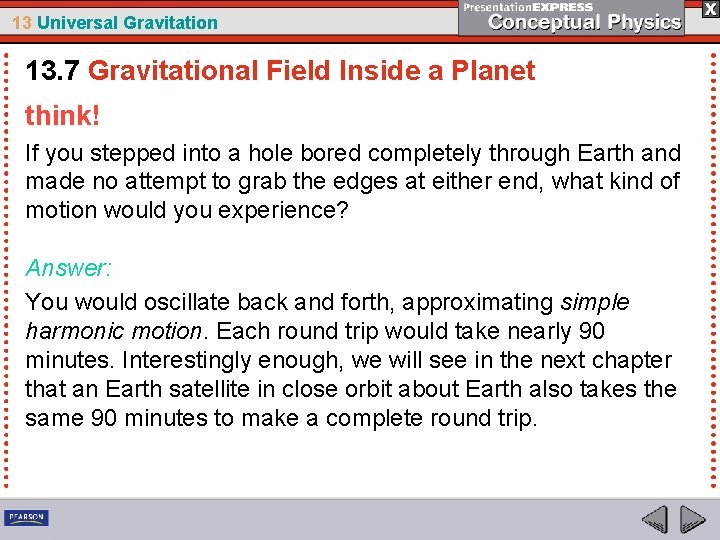 13 Universal Gravitation

PresentationEXPRESS
Conceptual Physics

X

13.7 Gravitational Field Inside a Planet

think!

If you stepped into a hole bored completely through Earth and made no attempt to grab the edges at either end, what kind of motion would you experience?

Answer:

You would oscillate back and forth, approximating simple harmonic motion. Each round trip would take nearly 90 minutes. Interestingly enough, we will see in the next chapter that an Earth satellite in close orbit about Earth also takes the same 90 minutes to make a complete round trip.

PEARSON